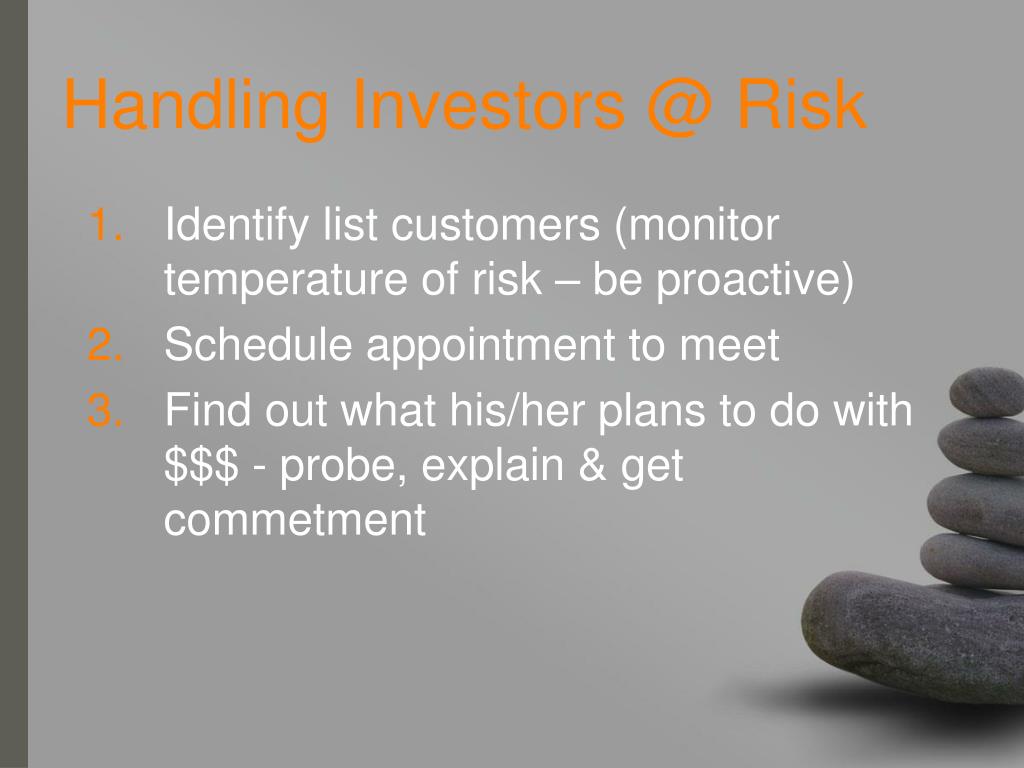 Handling Investors @ Risk

1. Identify list customers (monitor temperature of risk – be proactive)
2. Schedule appointment to meet
3. Find out what his/her plans to do with \$\$\$ - probe, explain & get commetment